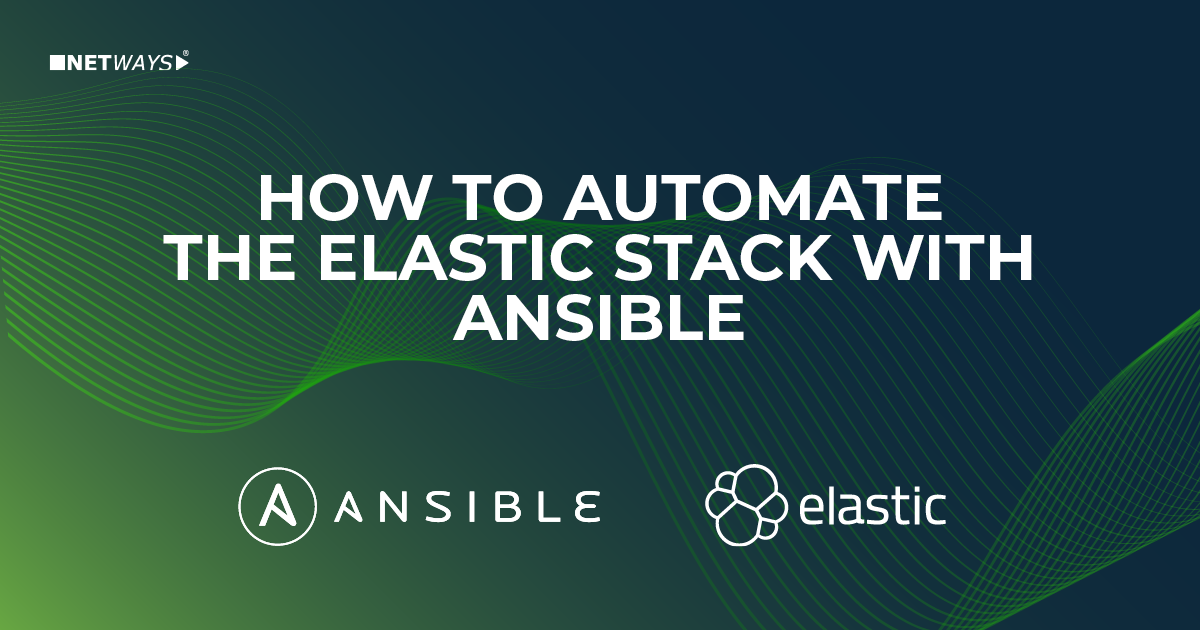 NETWAYS®

HOW TO AUTOMATE THE ELASTIC STACK WITH ANSIBLE

ANSIBLE

elastic